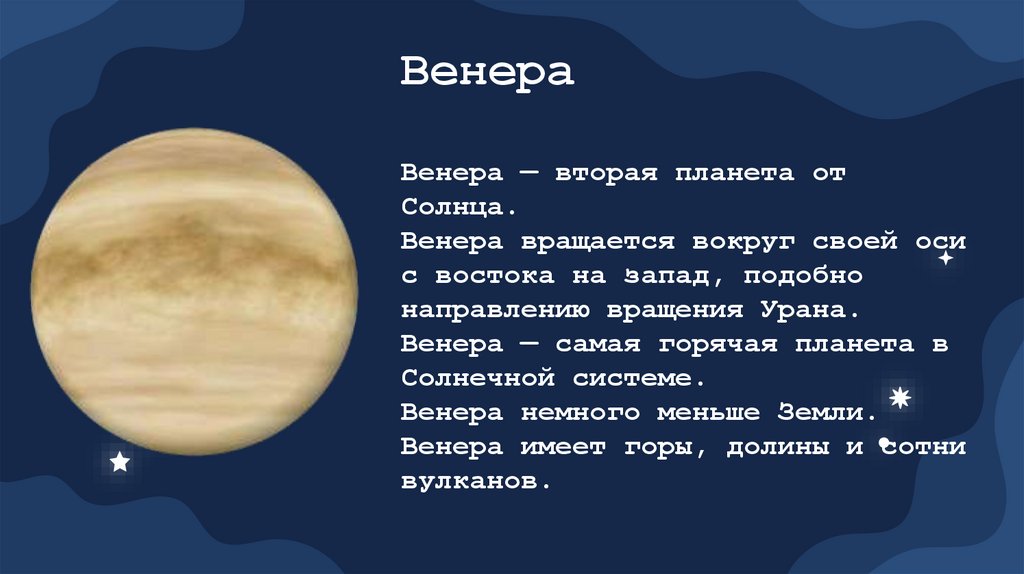 Венера

Венера — вторая планета от Солнца.
Венера вращается вокруг своей оси с востока на запад, подобно направлению вращения Урана.
Венера — самая горячая планета в Солнечной системе.
Венера немного меньше Земли.
Венера имеет горы, долины и сотни вулканов.